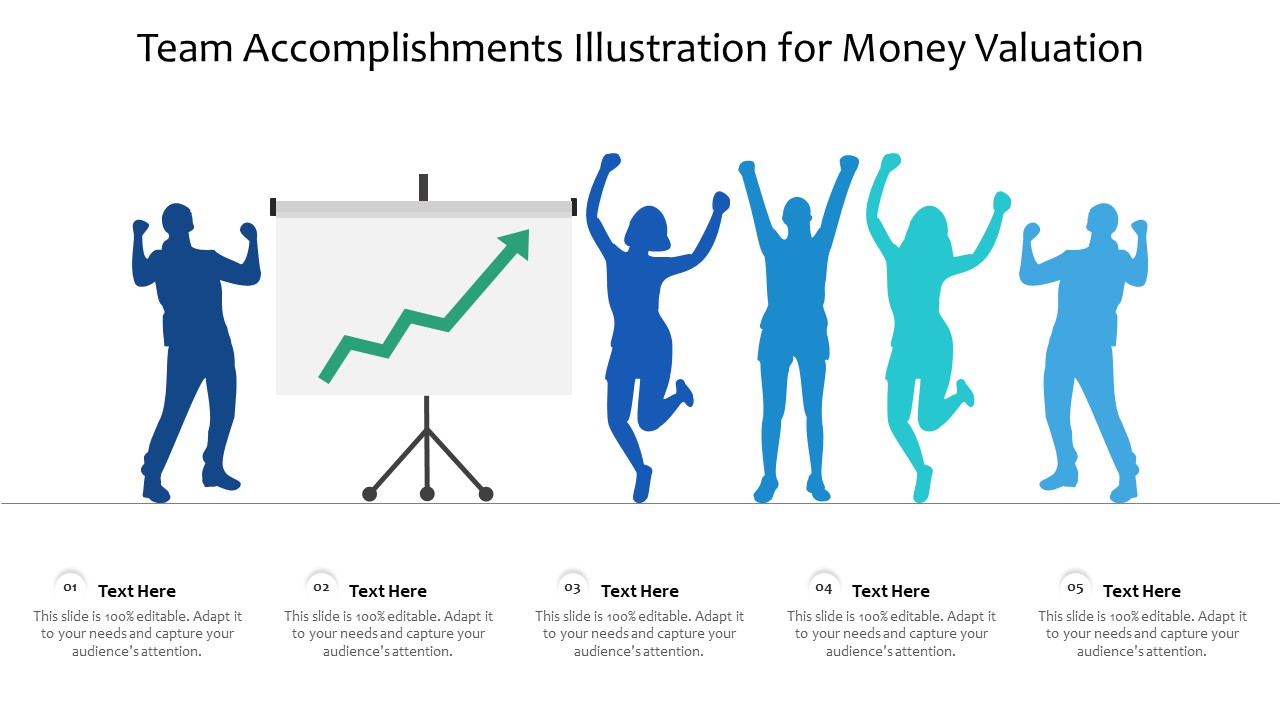 Team Accomplishments Illustration for Money Valuation

01 Text Here
This slide is 100% editable. Adapt it to your needs and capture your audience's attention.

02 Text Here
This slide is 100% editable. Adapt it to your needs and capture your audience's attention.

03 Text Here
This slide is 100% editable. Adapt it to your needs and capture your audience's attention.

04 Text Here
This slide is 100% editable. Adapt it to your needs and capture your audience's attention.

05 Text Here
This slide is 100% editable. Adapt it to your needs and capture your audience's attention.